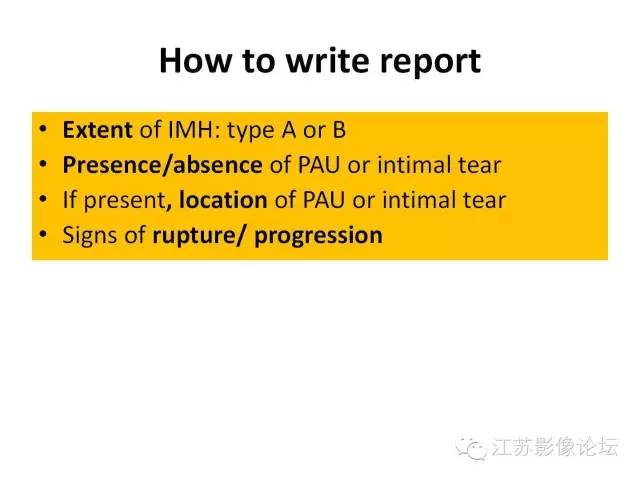 How to write report

• Extent of IMH: type A or B
• Presence/absence of PAU or intimal tear
• If present, location of PAU or intimal tear
• Signs of rupture/ progression

江苏影像论坛